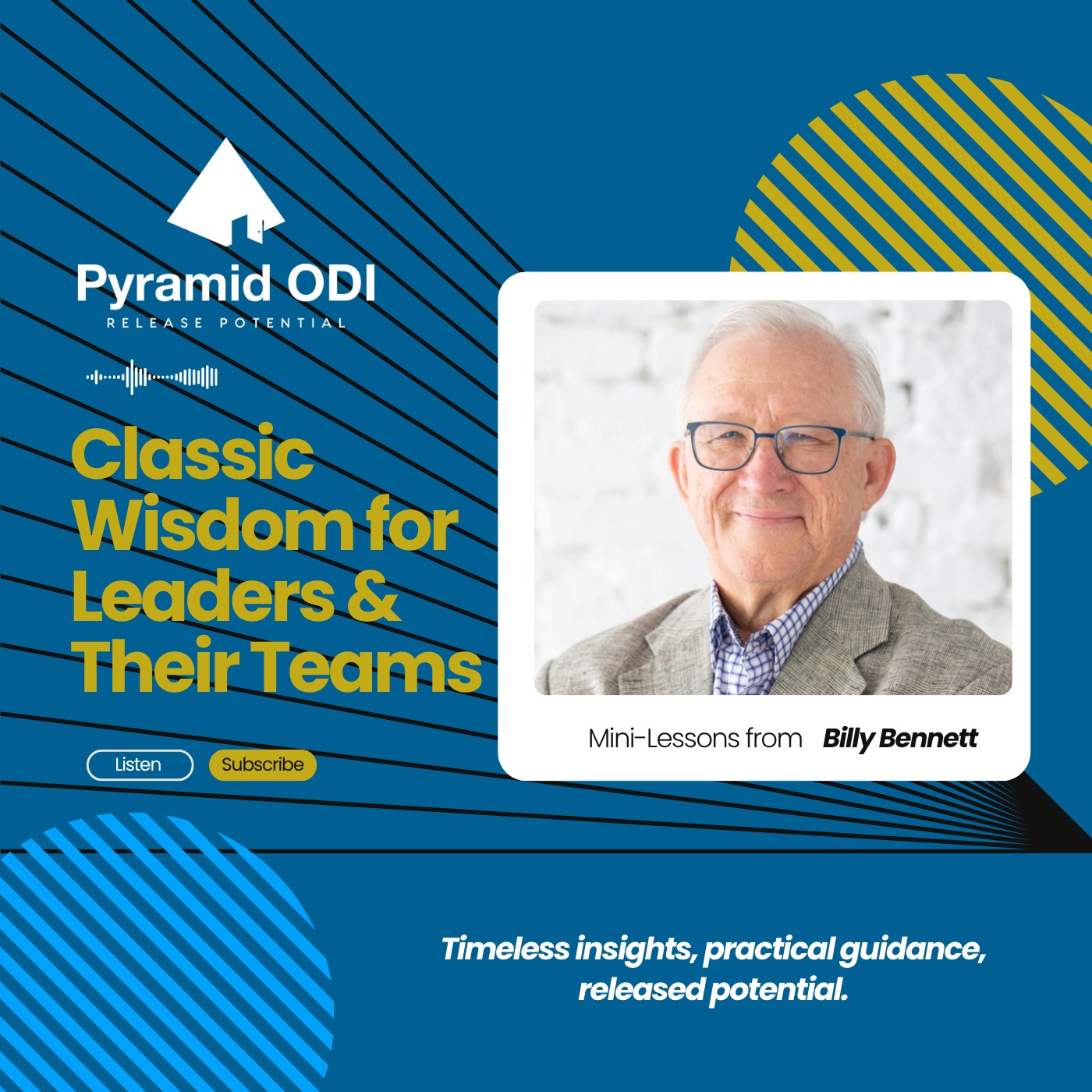 Pyramid ODI
RELEASE POTENTIAL

Classic Wisdom for Leaders & Their Teams

Listen Subscribe

Mini-Lessons from Billy Bennett

Timeless insights, practical guidance, released potential.